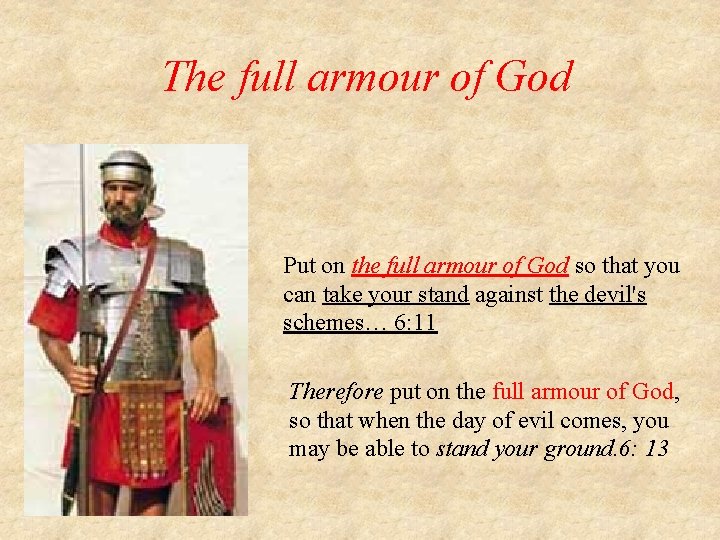 The full armour of God

Put on the full armour of God so that you can take your stand against the devil's schemes… 6:11

Therefore put on the full armour of God, so that when the day of evil comes, you may be able to stand your ground.6: 13